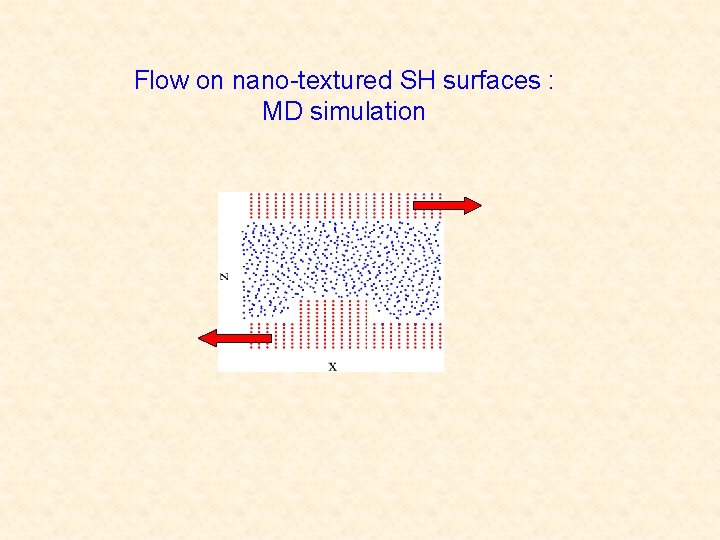 Flow on nano-textured SH surfaces :
MD simulation

z

x